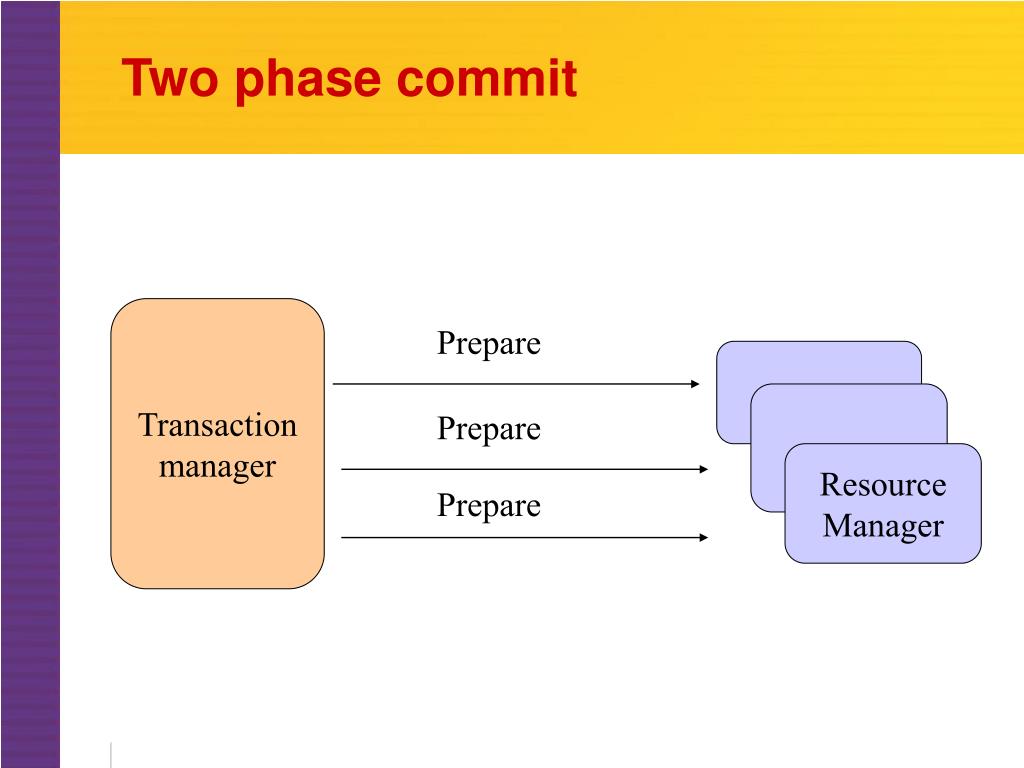 Two phase commit

Transaction manager

Prepare

Prepare

Prepare

Resource Manager